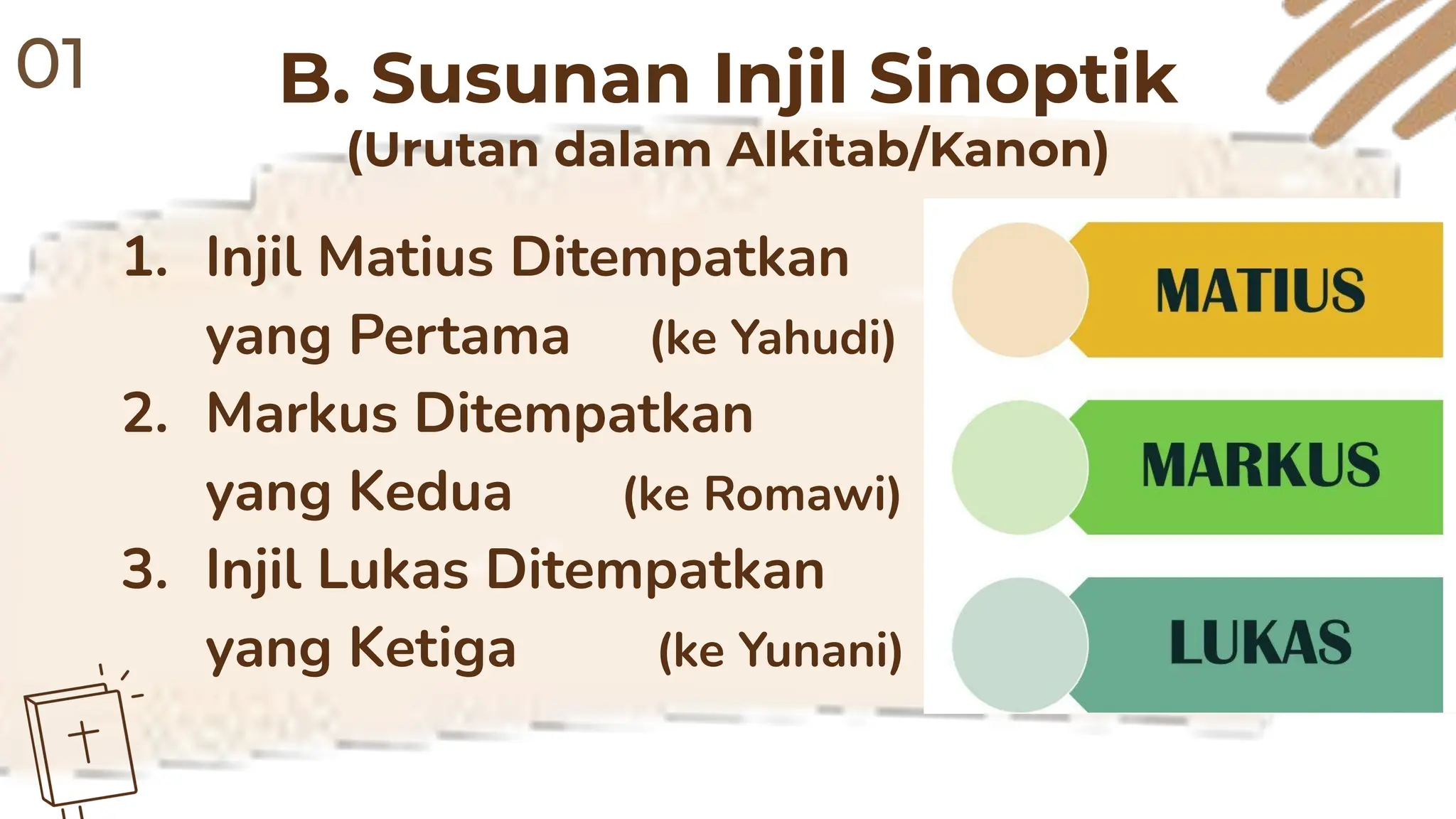 01

B. Susunan Injil Sinoptik
(Urutan dalam Alkitab/Kanon)

1. Injil Matius Ditempatkan yang Pertama (ke Yahudi)
2. Markus Ditempatkan yang Kedua (ke Romawi)
3. Injil Lukas Ditempatkan yang Ketiga (ke Yunani)

MATIUS

MARKUS

LUKAS